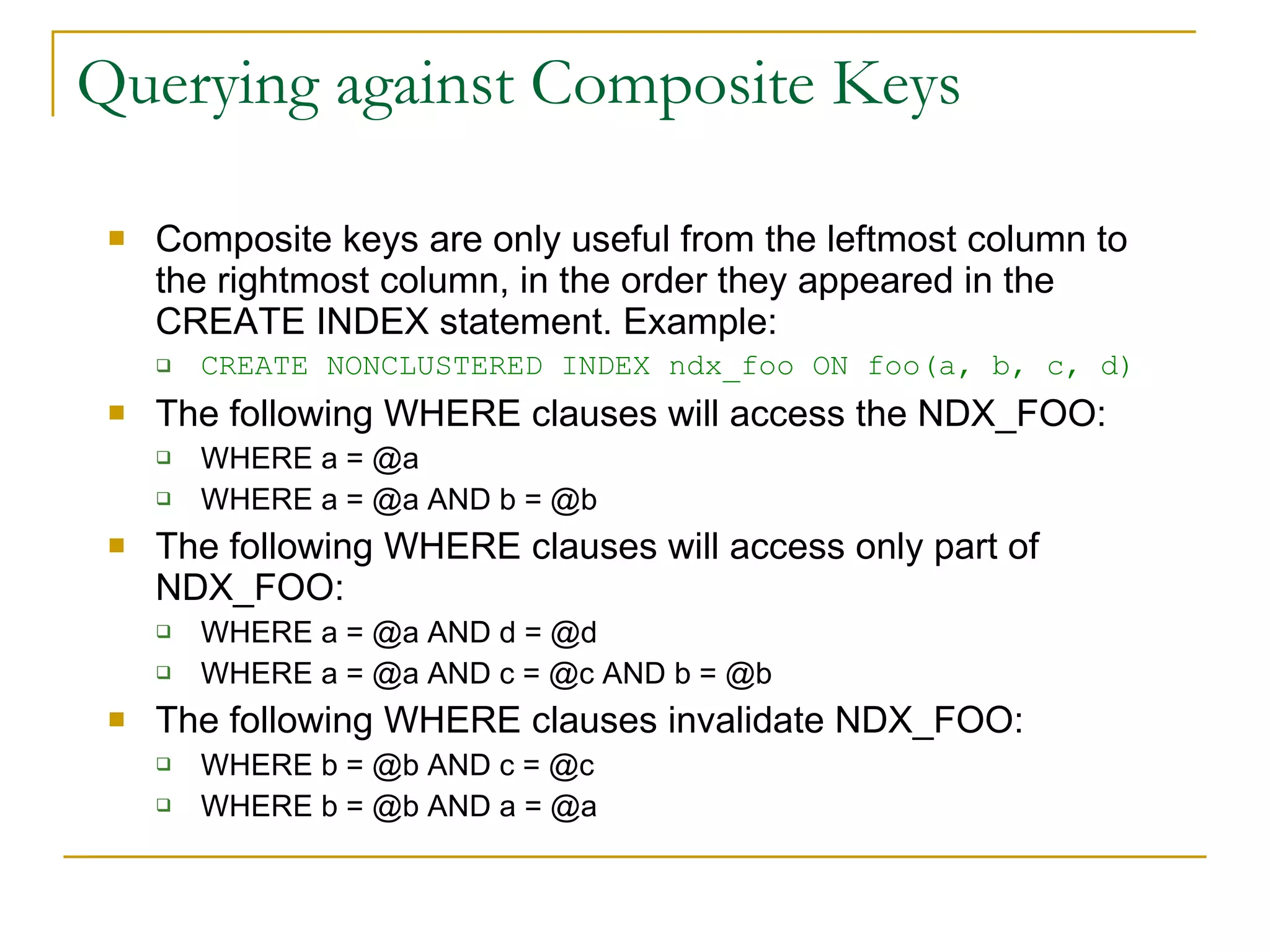 Querying against Composite Keys

Composite keys are only useful from the leftmost column to the rightmost column, in the order they appeared in the CREATE INDEX statement. Example:

CREATE NONCLUSTERED INDEX ndx_foo ON foo(a, b, c, d)

The following WHERE clauses will access the NDX_FOO:

WHERE a = @a

WHERE a = @a AND b = @b

The following WHERE clauses will access only part of NDX_FOO:

WHERE a = @a AND d = @d

WHERE a = @a AND c = @c AND b = @b

The following WHERE clauses invalidate NDX_FOO:

WHERE b = @b AND c = @c

WHERE b = @b AND a = @a